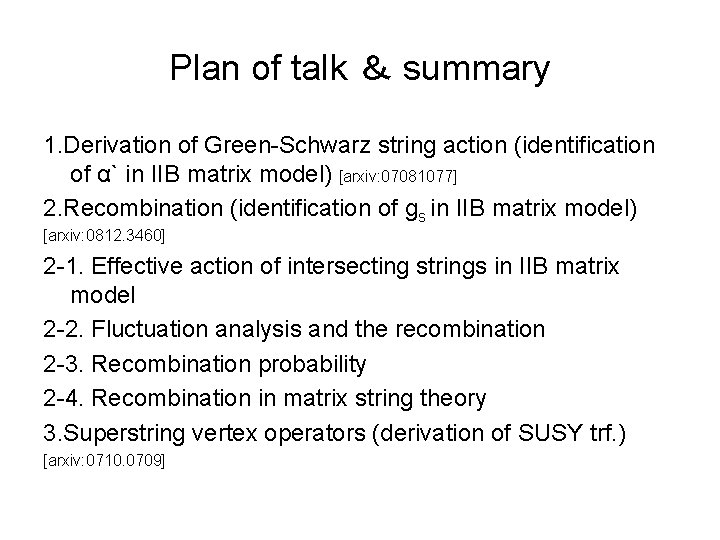 Plan of talk & summary

1.Derivation of Green-Schwarz string action (identification of α` in IIB matrix model) [arxiv:07081077]

2.Recombination (identification of $g_s$ in IIB matrix model) [arxiv:0812.3460]

2-1. Effective action of intersecting strings in IIB matrix model

2-2. Fluctuation analysis and the recombination

2-3. Recombination probability

2-4. Recombination in matrix string theory

3.Superstring vertex operators (derivation of SUSY trf.) [arxiv:0710.0709]